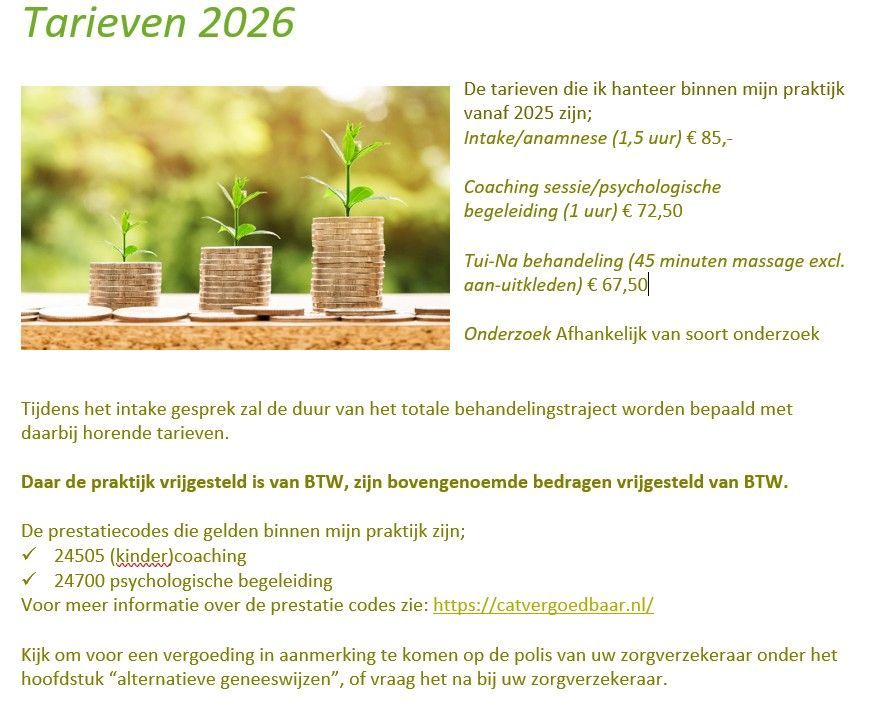 Tarieven 2026

De tarieven die ik hanteer binnen mijn praktijk vanaf 2025 zijn;
Intake/anamnese (1,5 uur) € 85,-

Coaching sessie/psychologische begeleiding (1 uur) € 72,50

Tui-Na behandeling (45 minuten massage excl. aan-uitkleden) € 67,50

Onderzoek Afhankelijk van soort onderzoek

Tijdens het intake gesprek zal de duur van het totale behandelingstraject worden bepaald met daarbij horende tarieven.

Daar de praktijk vrijgesteld is van BTW, zijn bovengenoemde bedragen vrijgesteld van BTW.

De prestatiecodes die gelden binnen mijn praktijk zijn;
✓ 24505 (kinder)coaching
✓ 24700 psychologische begeleiding
Voor meer informatie over de prestatie codes zie: https://catvergoedbaar.nl/

Kijk om voor een vergoeding in aanmerking te komen op de polis van uw zorgverzekeraar onder het hoofdstuk “alternatieve geneeswijzen”, of vraag het na bij uw zorgverzekeraar.